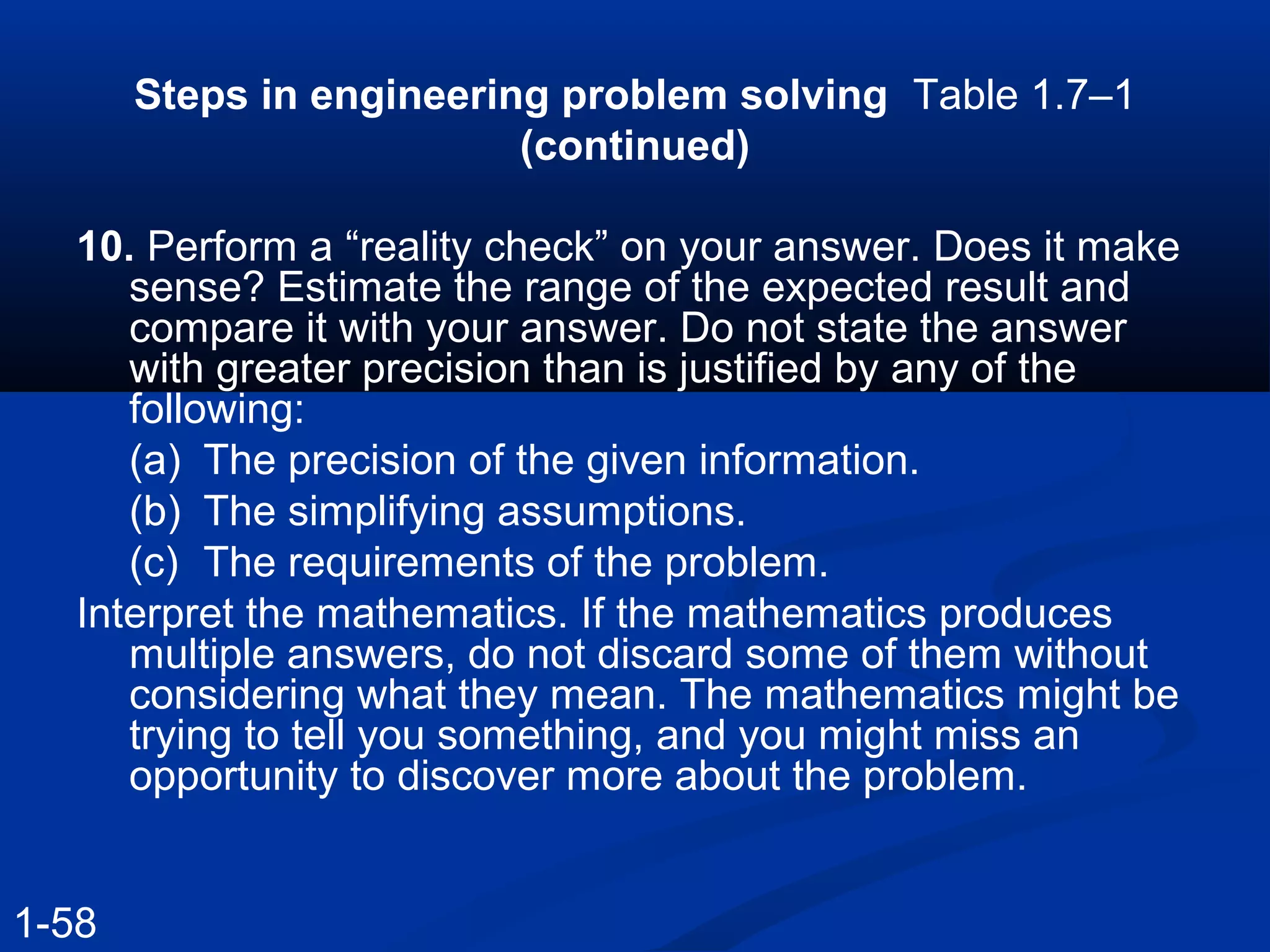 Steps in engineering problem solving Table 1.7–1 (continued)

10. Perform a “reality check” on your answer. Does it make sense? Estimate the range of the expected result and compare it with your answer. Do not state the answer with greater precision than is justified by any of the following:

(a) The precision of the given information.

(b) The simplifying assumptions.

(c) The requirements of the problem.

Interpret the mathematics. If the mathematics produces multiple answers, do not discard some of them without considering what they mean. The mathematics might be trying to tell you something, and you might miss an opportunity to discover more about the problem.

1-58